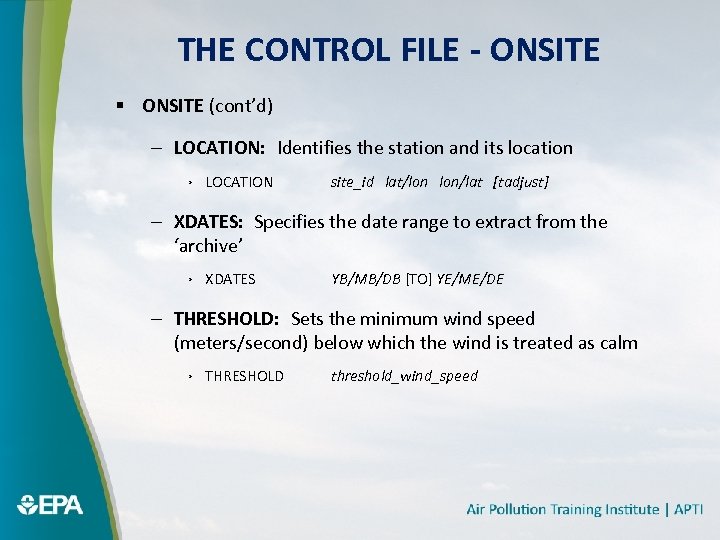 THE CONTROL FILE - ONSITE

▪ ONSITE (cont'd)

– LOCATION: Identifies the station and its location

› LOCATION site_id lat/lon lon/lat [tadjust]

– XDATES: Specifies the date range to extract from the 'archive'

› XDATES YB/MB/DB [TO] YE/ME/DE

– THRESHOLD: Sets the minimum wind speed (meters/second) below which the wind is treated as calm

› THRESHOLD threshold_wind_speed

EPA

Air Pollution Training Institute | APTI